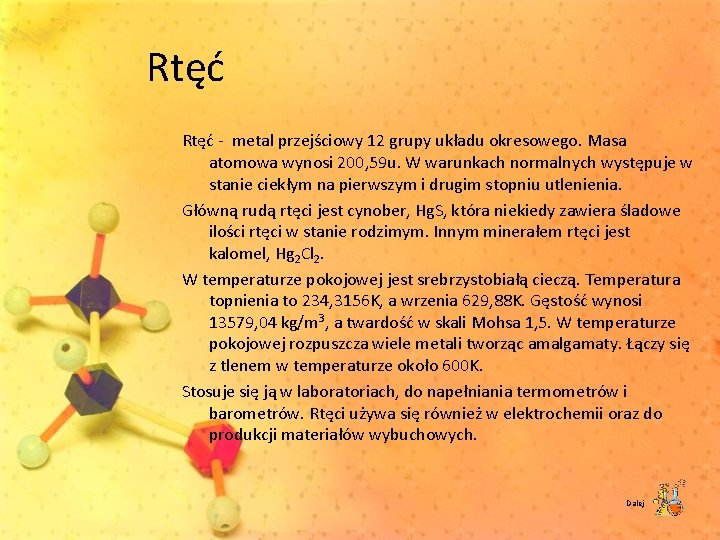 Rtęć

Rtęć - metal przejściowy 12 grupy układu okresowego. Masa atomowa wynosi 200,59u. W warunkach normalnych występuje w stanie ciekłym na pierwszym i drugim stopniu utlenienia.

Główną rudą rtęci jest cynober, HgS, która niekiedy zawiera śladowe ilości rtęci w stanie rodzimym. Innym minerałem rtęci jest kalomel, $Hg_2Cl_2$.

W temperaturze pokojowej jest srebrzystobiałą cieczą. Temperatura topnienia to 234,3156K, a wrzenia 629,88K. Gęstość wynosi 13579,04 kg/m$^3$, a twardość w skali Mohsa 1,5. W temperaturze pokojowej rozpuszcza wiele metali tworząc amalgamaty. Łączy się z tlenem w temperaturze około 600K.

Stosuje się ją w laboratoriach, do napełniania termometrów i barometrów. Rtęci używa się również w elektrochemii oraz do produkcji materiałów wybuchowych.

Dalej